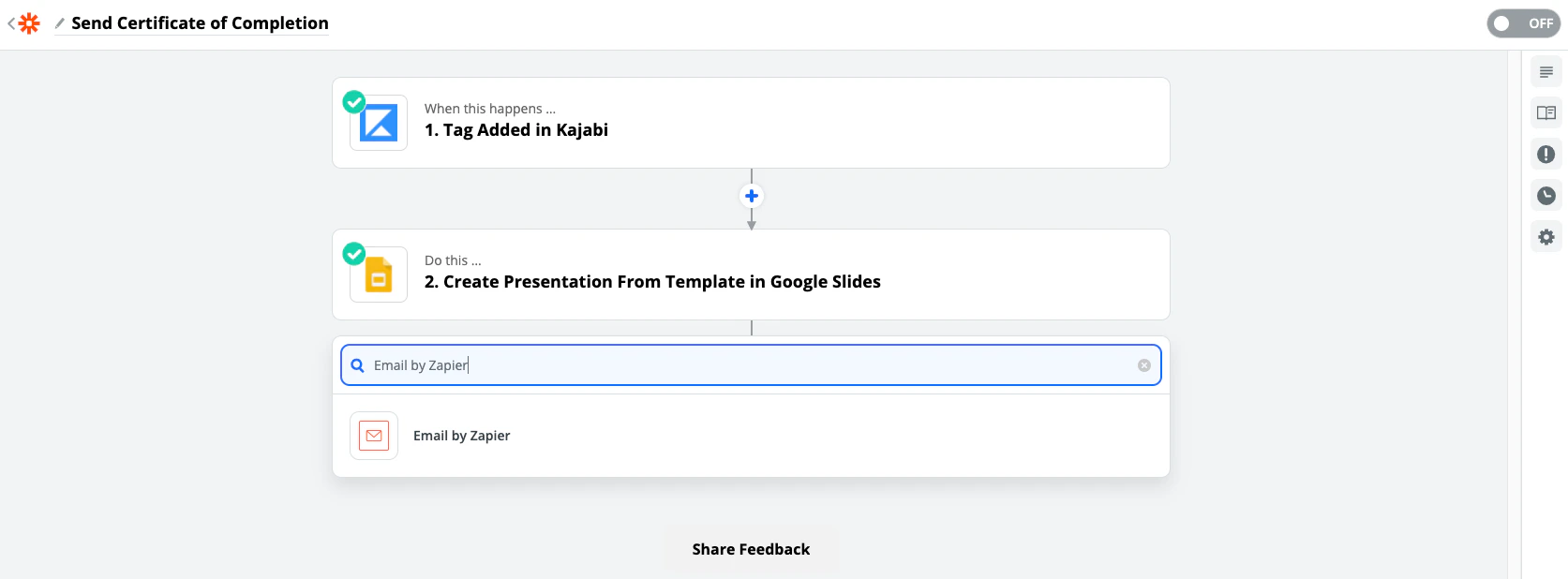 Send Certificate of Completion

OFF

When this happens ...
1. Tag Added in Kajabi

Do this ...
2. Create Presentation From Template in Google Slides

Email by Zapier

Email by Zapier

Share Feedback